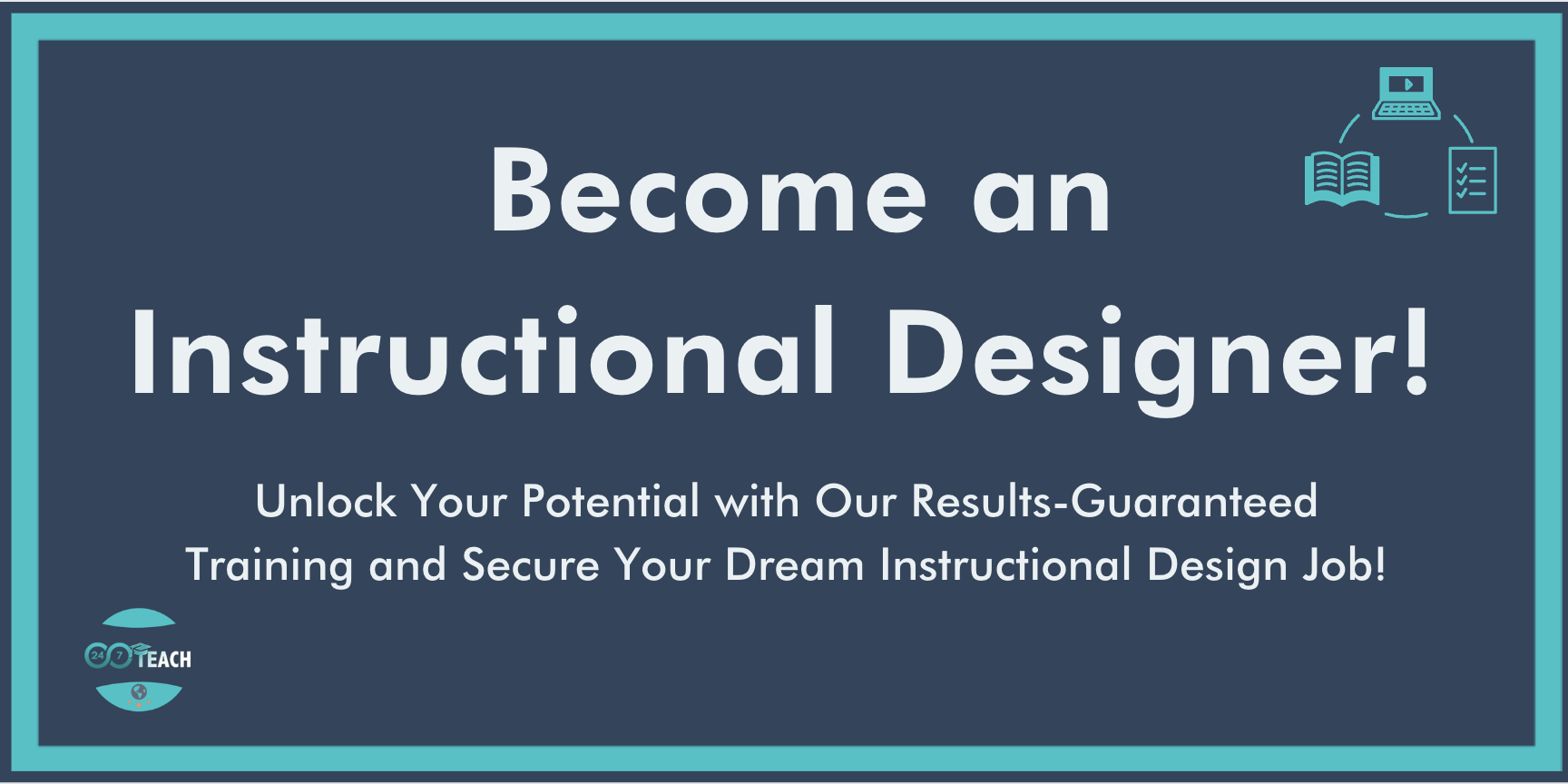 Become an Instructional Designer!

Unlock Your Potential with Our Results-Guaranteed Training and Secure Your Dream Instructional Design Job!

24 7 TEACH